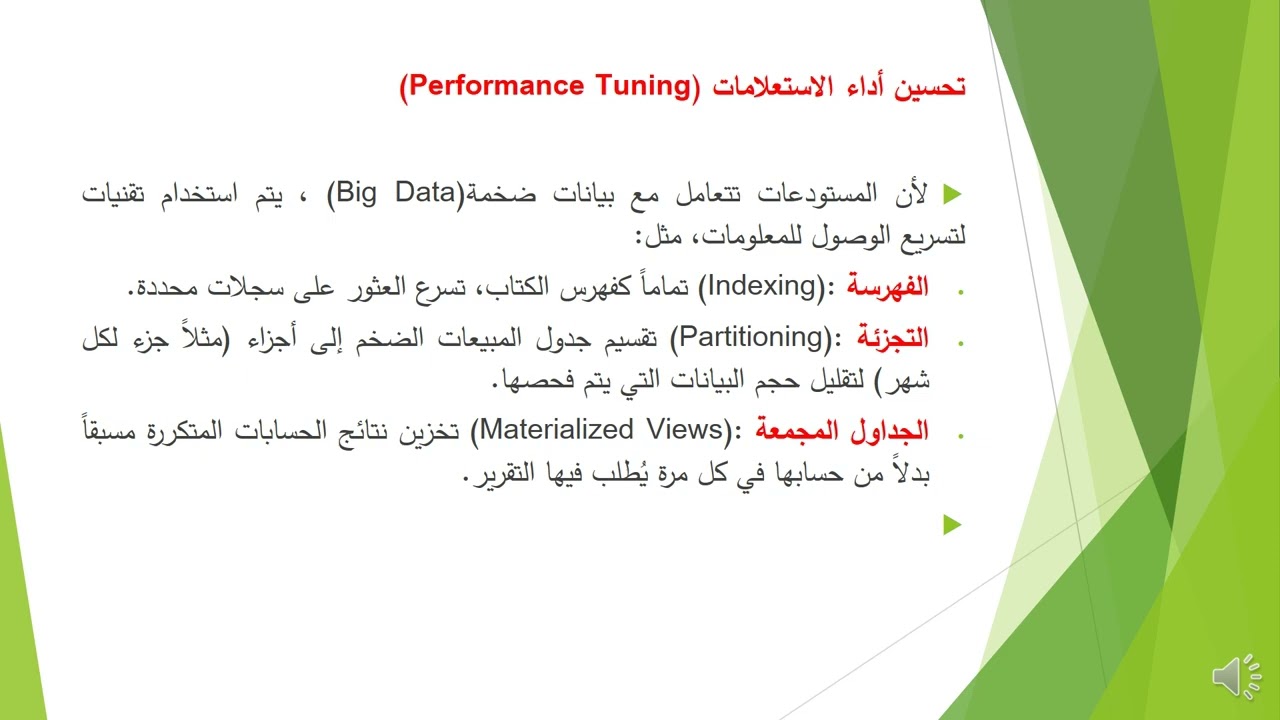 تحسين أداء الاستعلامات (Performance Tuning)

لأن المستودعات تتعامل مع بيانات ضخمة(Big Data) ، يتم استخدام تقنيات لتسريع الوصول للمعلومات، مثل:

• الفهرسة :(Indexing) تماماً كفهرس الكتاب، تسرع العثور على سجلات محددة.

• التجزئة :(Partitioning) تقسيم جدول المبيعات الضخم إلى أجزاء (مثلاً جزء لكل شهر) لتقليل حجم البيانات التي يتم فحصها.

• الجداول المجمعة :(Materialized Views) تخزين نتائج الحسابات المتكررة مسبقاً بدلاً من حسابها في كل مرة يُطلب فيها التقرير.